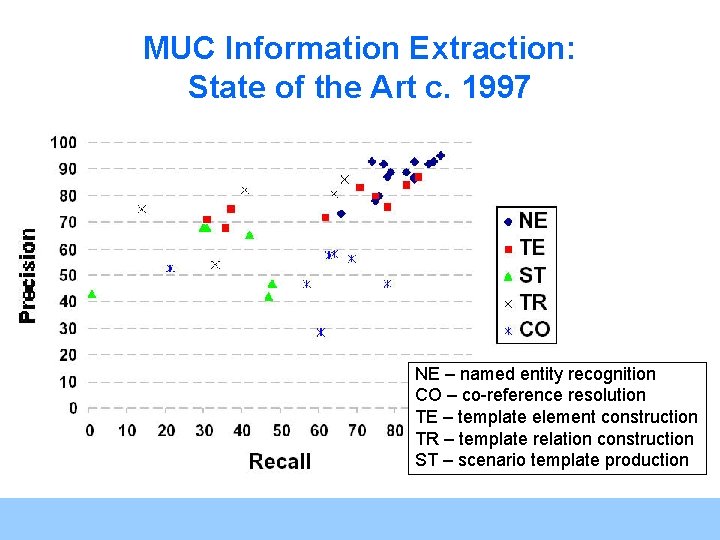 MUC Information Extraction:
State of the Art c. 1997

Precision

100
90
80
70
60
50
40
30
20
10
0

0 10 20 30 40 50 60 70 80

Recall

NE
TE
ST
TR
CO

NE – named entity recognition
CO – co-reference resolution
TE – template element construction
TR – template relation construction
ST – scenario template production